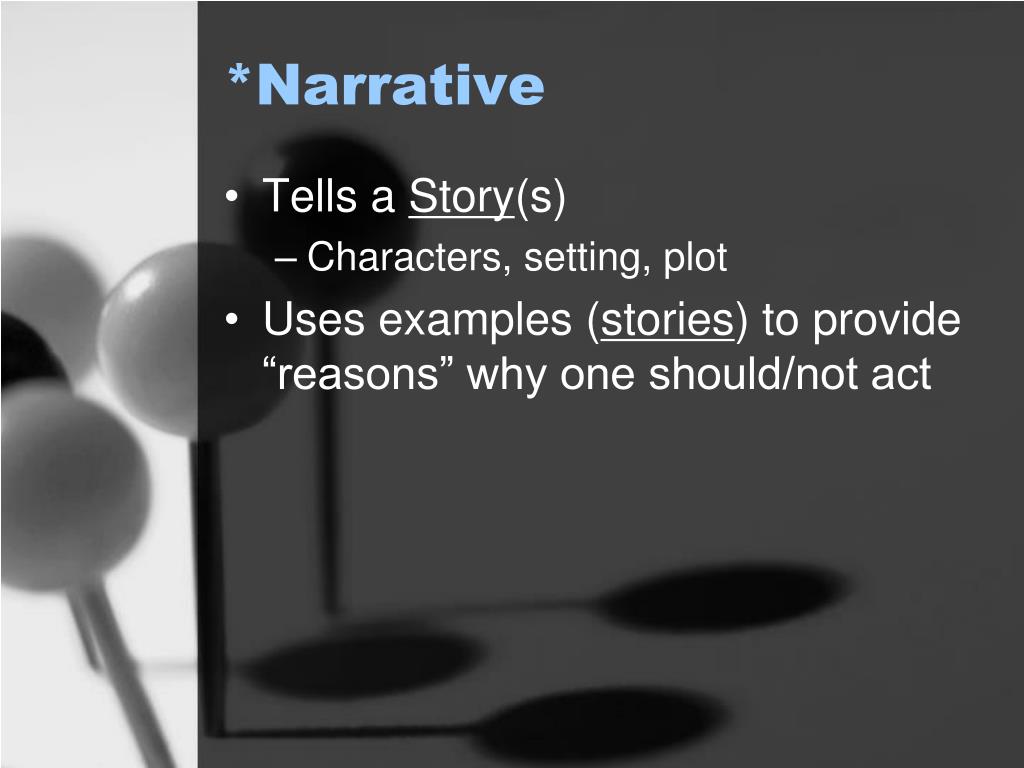 *Narrative

• Tells a Story(s)
– Characters, setting, plot
• Uses examples (stories) to provide “reasons” why one should/not act